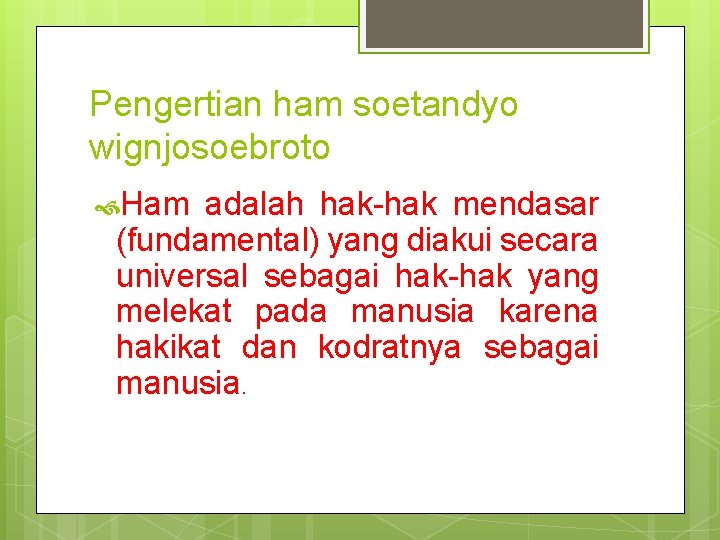 Pengertian ham soetandyo wignjosoebroto

Ham adalah hak-hak mendasar (fundamental) yang diakui secara universal sebagai hak-hak yang melekat pada manusia karena hakikat dan kodratnya sebagai manusia.